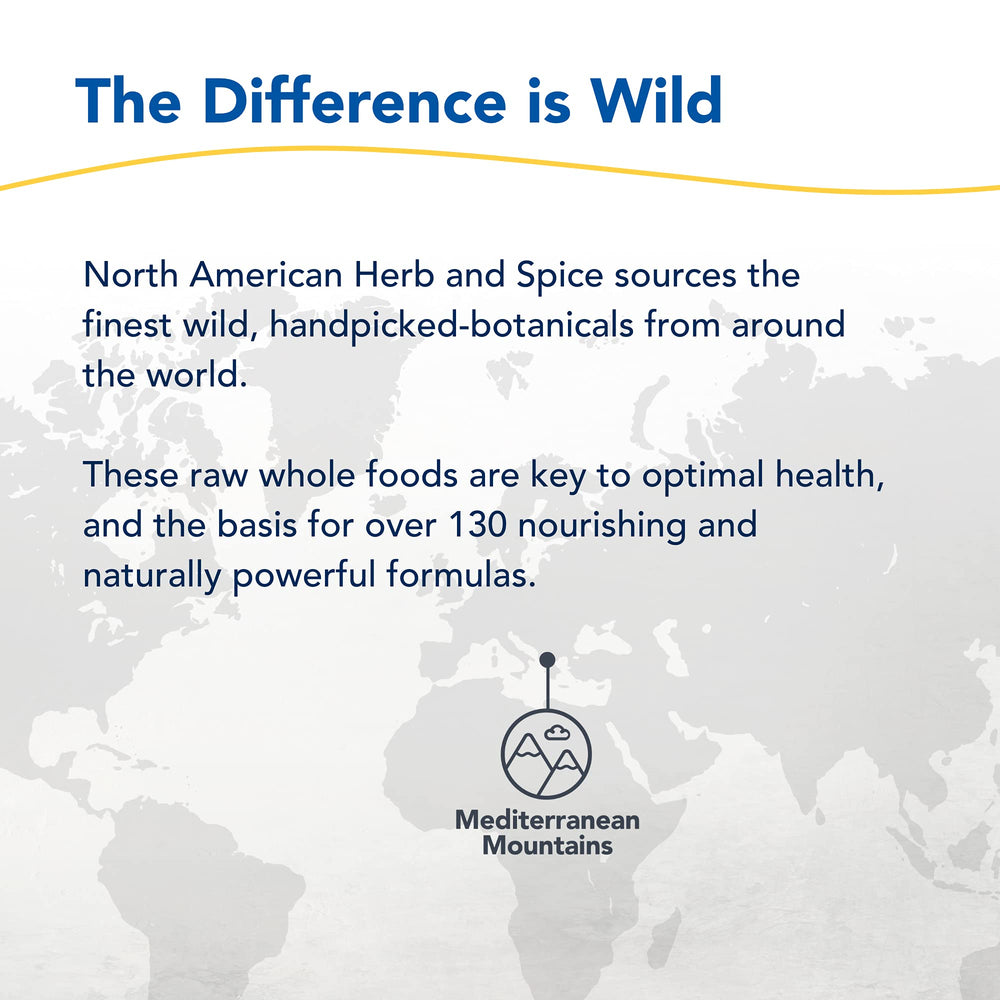 The Difference is Wild

North American Herb and Spice sources the finest wild, handpicked-botanicals from around the world.

These raw whole foods are key to optimal health, and the basis for over 130 nourishing and naturally powerful formulas.

Mediterranean Mountains